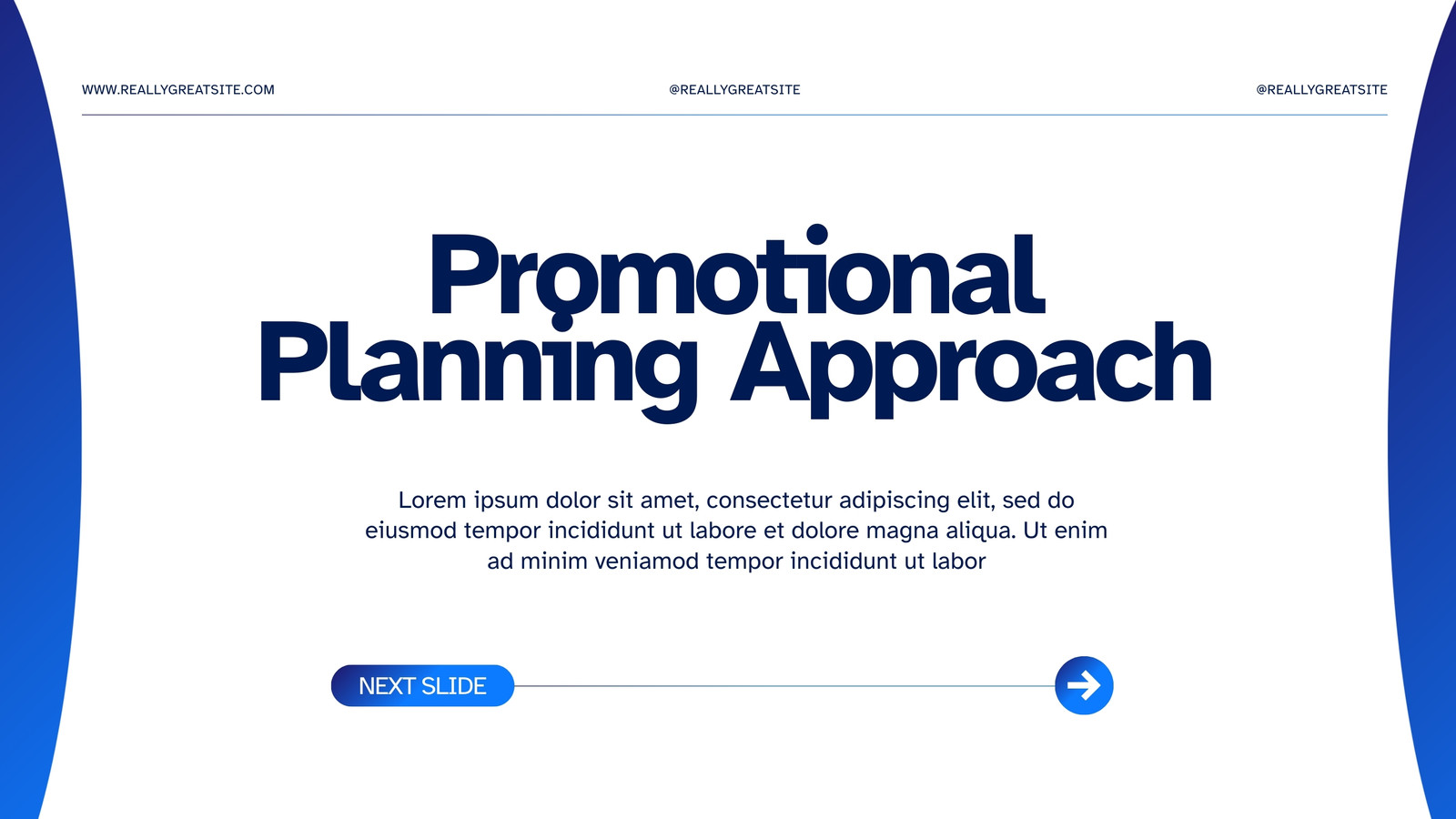 WWW.REALLYGREATSITE.COM

@REALLYGREATSITE

@REALLYGREATSITE

Promotional Planning Approach

Lorem ipsum dolor sit amet, consectetur adipiscing elit, sed do eiusmod tempor incididunt ut labore et dolore magna aliqua. Ut enim ad minim veniamod tempor incididunt ut labor

NEXT SLIDE